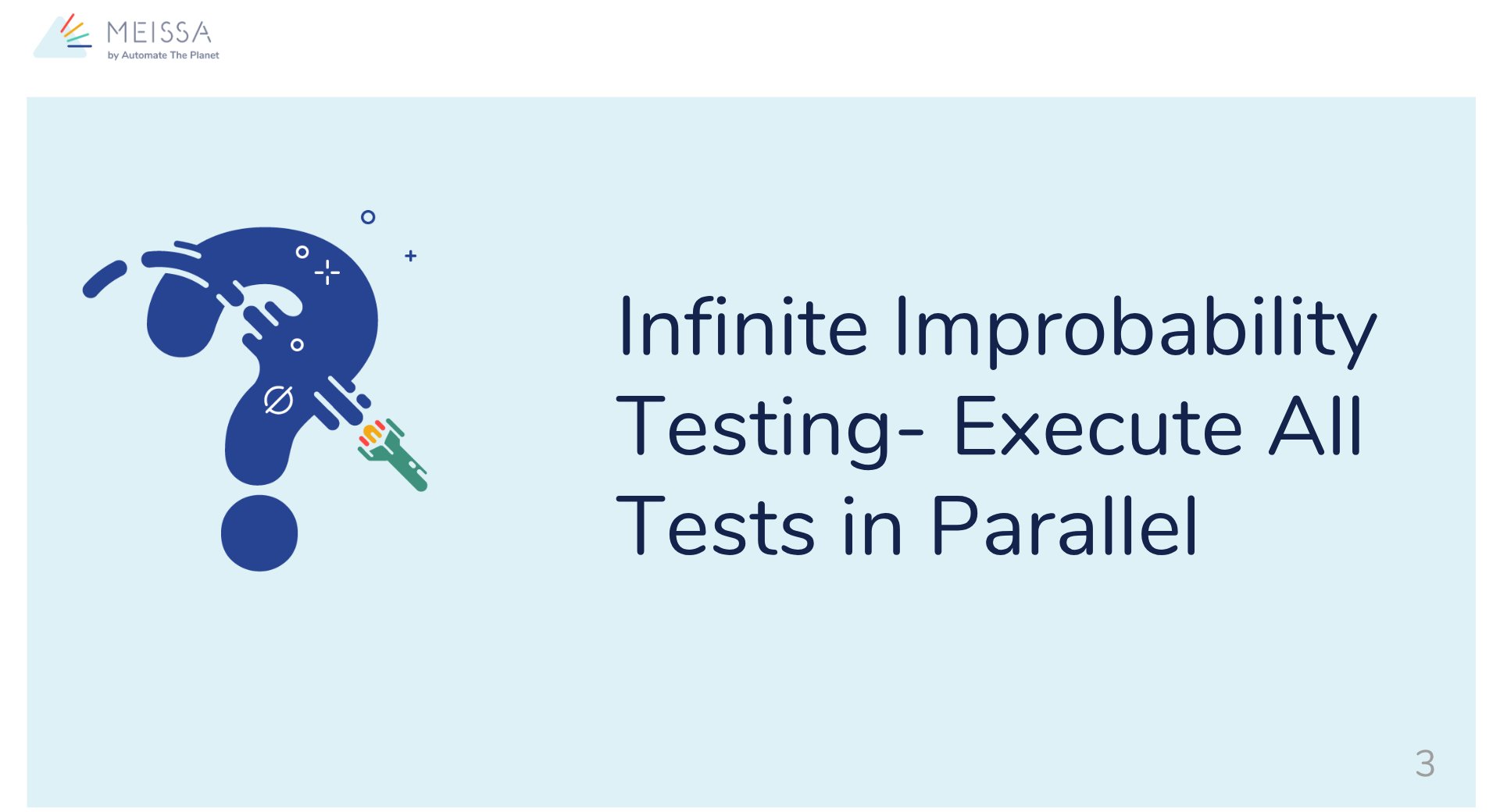 MEISSA
by Automate The Planet

Infinite Improbability Testing- Execute All Tests in Parallel

3